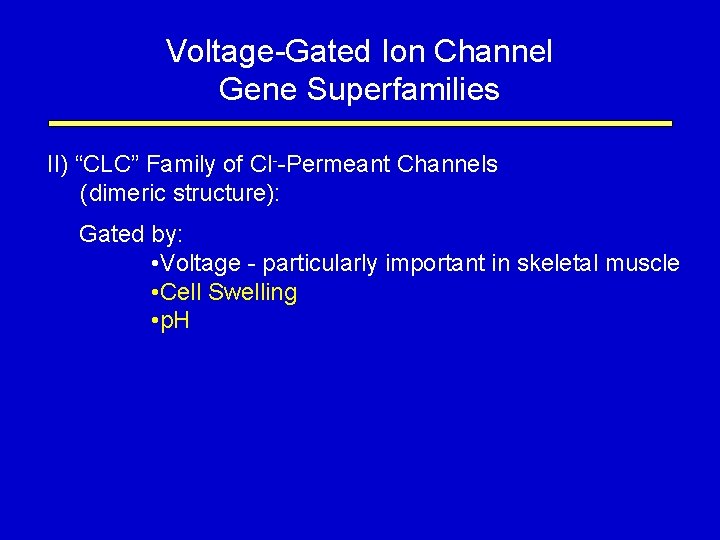 Voltage-Gated Ion Channel
Gene Superfamilies

II) “CLC” Family of $Cl^-$-Permeant Channels (dimeric structure):

Gated by:
•Voltage - particularly important in skeletal muscle
•Cell Swelling
•pH